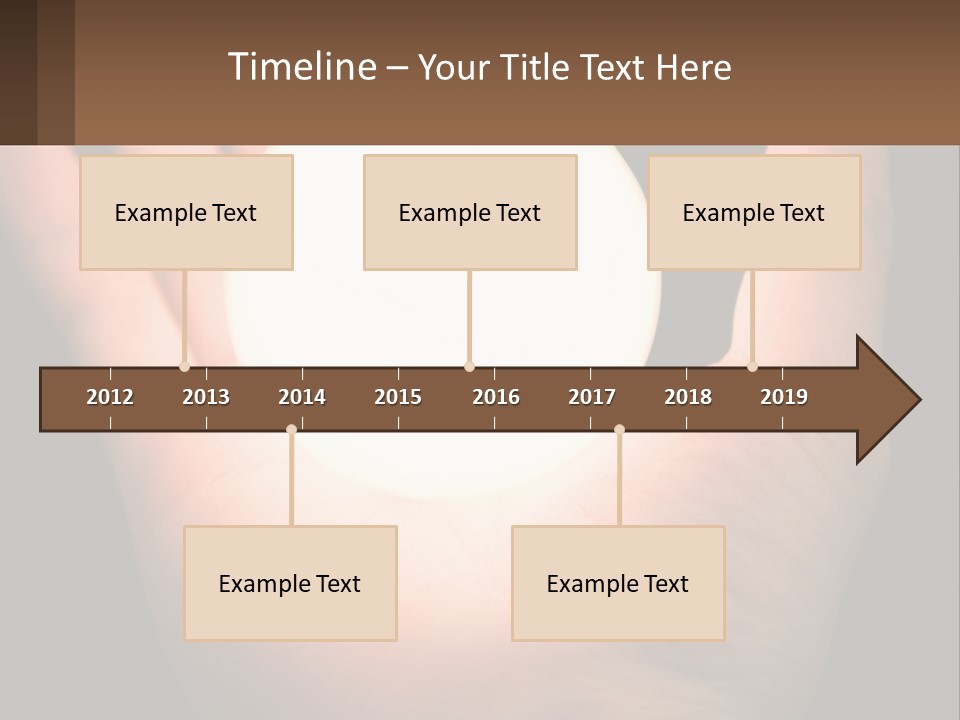 Timeline – Your Title Text Here

Example Text

Example Text

Example Text

2012 2013 2014 2015 2016 2017 2018 2019

Example Text

Example Text